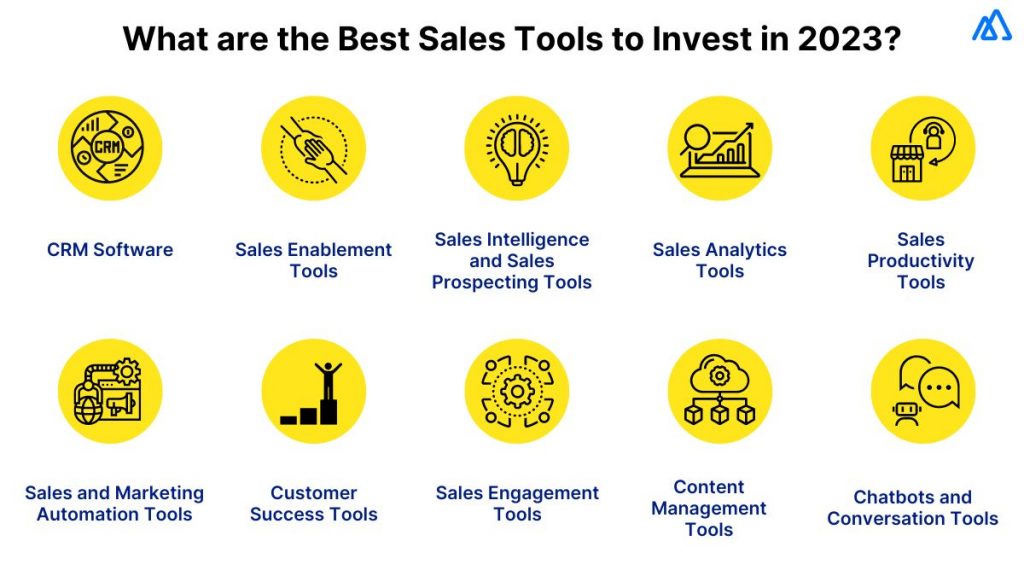 What are the Best Sales Tools to Invest in 2023?

CRM

CRM Software

Sales Enablement Tools

Sales Intelligence and Sales Prospecting Tools

Sales Analytics Tools

Sales Productivity Tools

Sales and Marketing Automation Tools

Customer Success Tools

Sales Engagement Tools

Content Management Tools

Chatbots and Conversation Tools